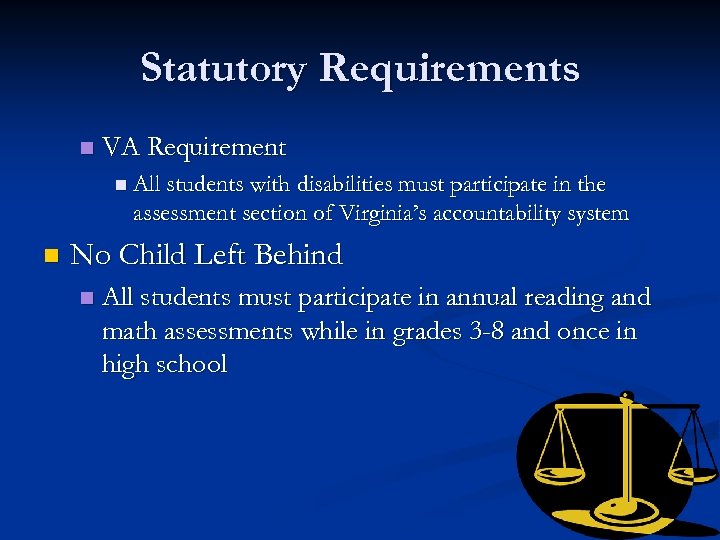 Statutory Requirements

VA Requirement

All students with disabilities must participate in the assessment section of Virginia's accountability system

No Child Left Behind

All students must participate in annual reading and math assessments while in grades 3-8 and once in high school